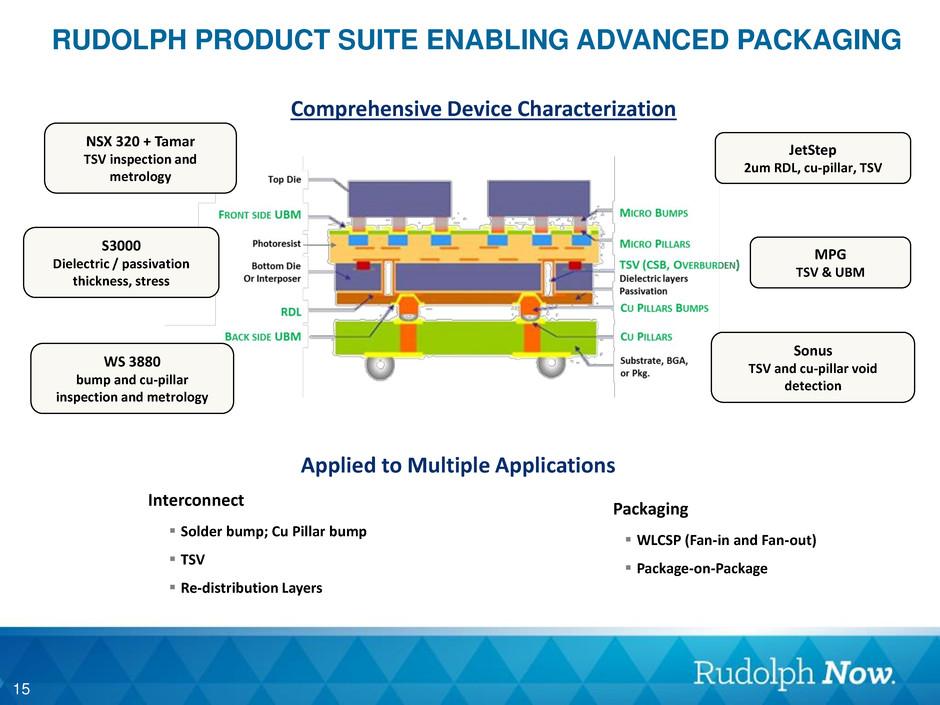 RUDOLPH PRODUCT SUITE ENABLING ADVANCED PACKAGING

Comprehensive Device Characterization

NSX 320 + Tamar
TSV inspection and metrology

S3000
Dielectric / passivation thickness, stress

WS 3880
bump and cu-pillar inspection and metrology

Top Die
FRONT SIDE UBM
Photoresist
Bottom Die
Or Interposer
RDL
BACK SIDE UBM

MICRO BUMPS
MICRO PILLARS
TSV (CSB, OVERBURDEN)
Dielectric layers
Passivation
CU PILLARS BUMPS
CU PILLARS
Substrate, BGA, or Pkg.

JetStep
2um RDL, cu-pillar, TSV

MPG
TSV & UBM

Sonus
TSV and cu-pillar void detection

Applied to Multiple Applications

Interconnect
▪ Solder bump; Cu Pillar bump
▪ TSV
▪ Re-distribution Layers

Packaging
▪ WLCSP (Fan-in and Fan-out)
▪ Package-on-Package

15

Rudolph Now.